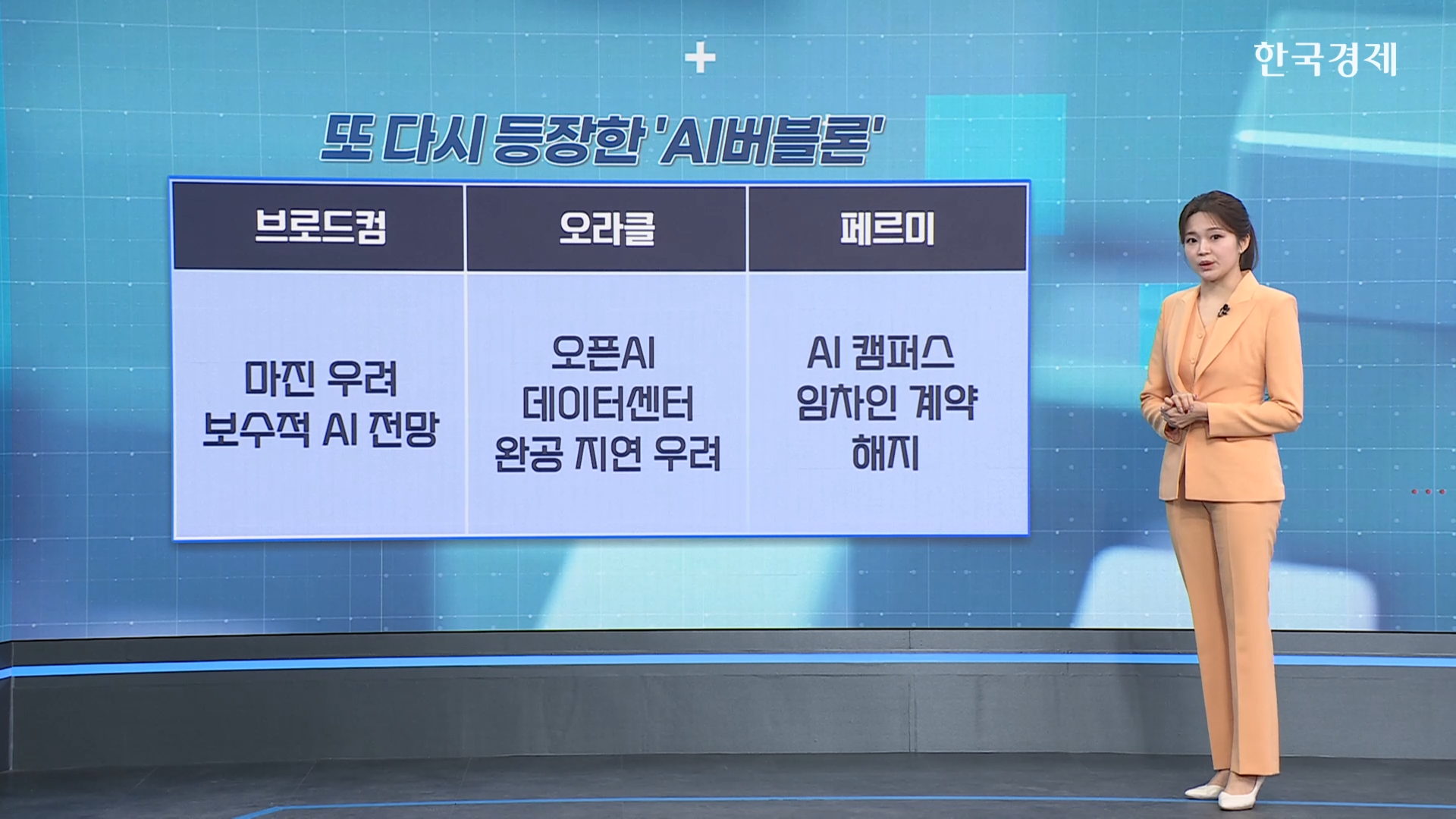 한국경제

또 다시 등장한 'AI버블론'

| 브로드컴 | 오라클 | 페르미 |
|---|---|---|
| 마진 우려 보수적 AI 전망 | 오픈AI 데이터센터 완공 지연 우려 | AI 캠퍼스 임차인 계약 해지 |